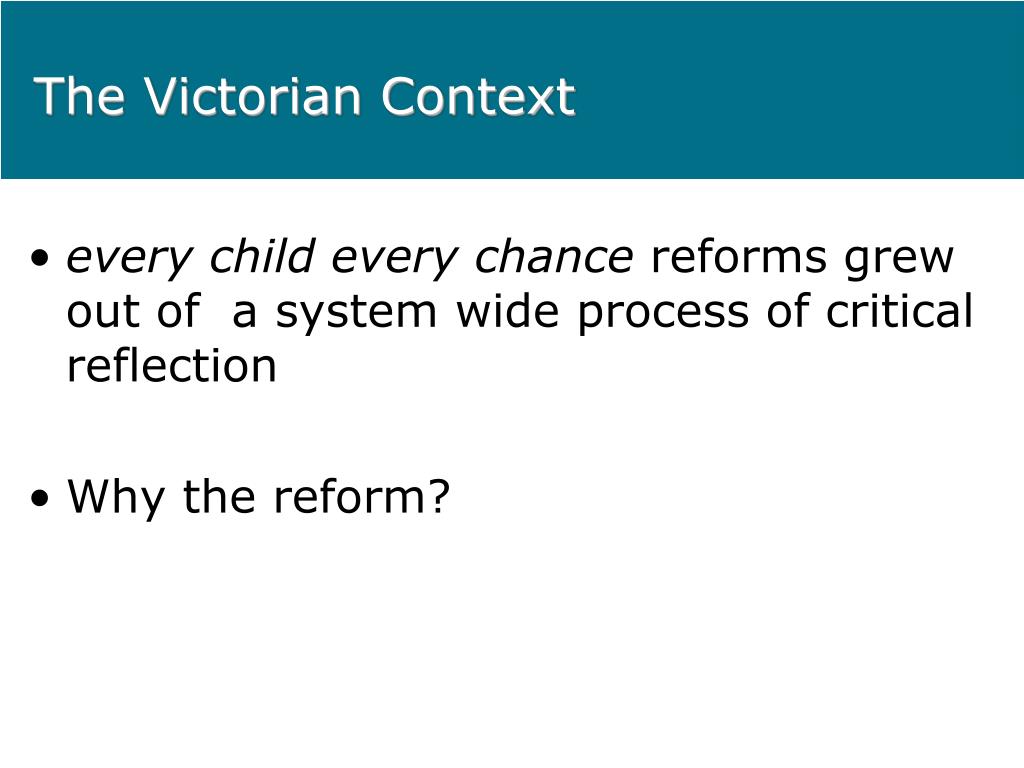 The Victorian Context

• every child every chance reforms grew out of a system wide process of critical reflection

• Why the reform?